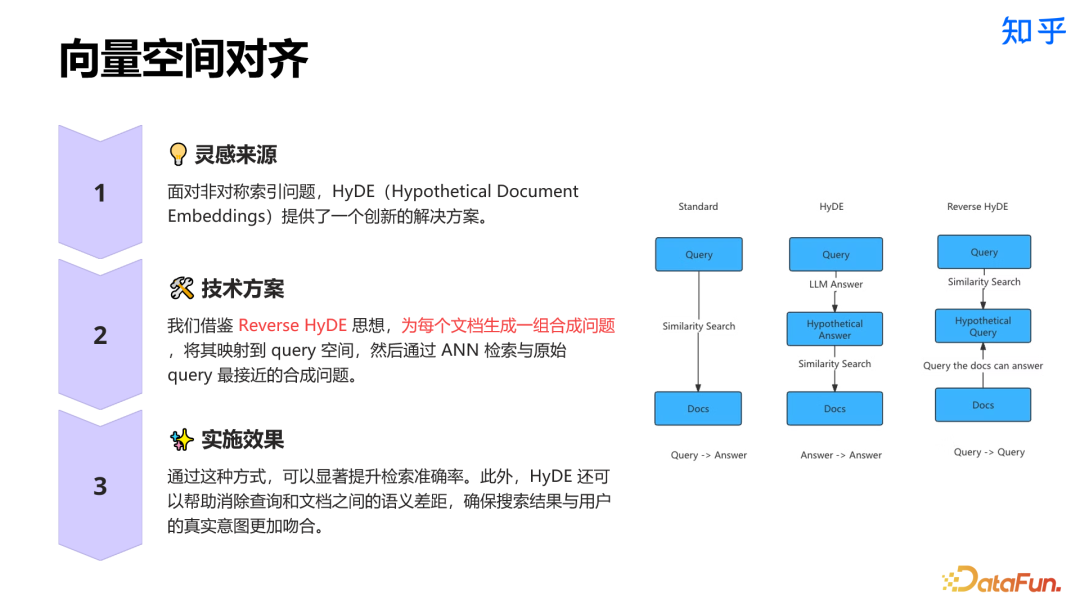 向量空间对齐

知乎

1

灵感来源

面对非对称索引问题，HyDE（Hypothetical Document Embeddings）提供了一个创新的解决方案。

2

技术方案

我们借鉴 Reverse HyDE 思想，为每个文档生成一组合成问题，将其映射到 query 空间，然后通过 ANN 检索与原始 query 最接近的合成问题。

3

实施效果

通过这种方式，可以显著提升检索准确率。此外，HyDE 还可以帮助消除查询和文档之间的语义差距，确保搜索结果与用户的真实意图更加吻合。

Standard

Query

Similarity Search

Docs

Query -> Answer

HyDE

Query

LLM Answer

Hypothetical Answer

Similarity Search

Docs

Answer -> Answer

Reverse HyDE

Query

Similarity Search

Hypothetical Query

Query the docs can answer

Docs

Query -> Query

DataFun.